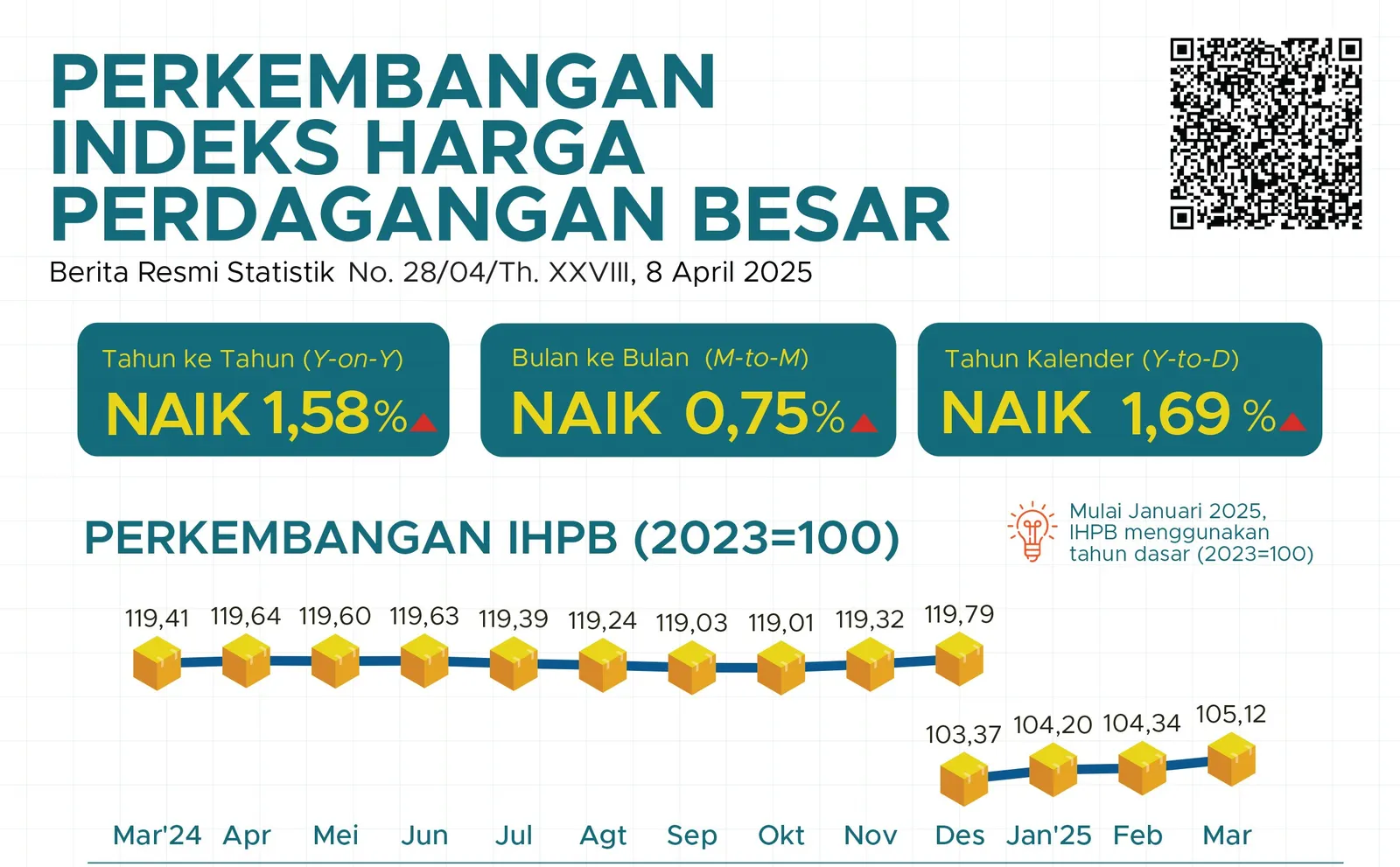 PERKEMBANGAN INDEKS HARGA PERDAGANGAN BESAR

Berita Resmi Statistik No. 28/04/Th. XXVIII, 8 April 2025

Tahun ke Tahun (Y-on-Y)
NAIK 1,58%

Bulan ke Bulan (M-to-M)
NAIK 0,75%

Tahun Kalender (Y-to-D)
NAIK 1,69 %

PERKEMBANGAN IHPB (2023=100)

Mulai Januari 2025, IHPB menggunakan tahun dasar (2023=100)

119,41 119,64 119,60 119,63 119,39 119,24 119,03 119,01 119,32 119,79

103,37 104,20 104,34 105,12

Mar'24 Apr Mei Jun Jul Agt Sep Okt Nov Des Jan'25 Feb Mar